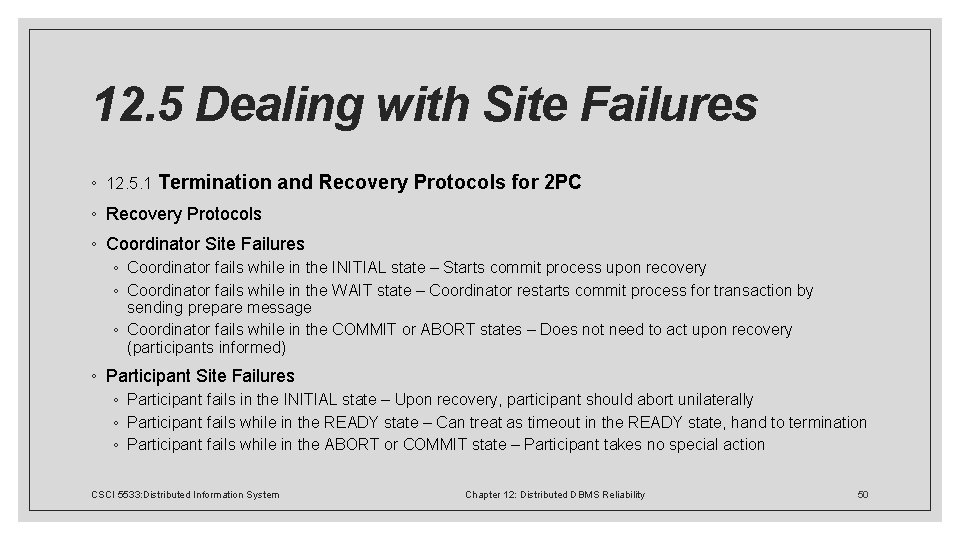 12.5 Dealing with Site Failures

◦ 12.5.1 Termination and Recovery Protocols for 2PC
◦ Recovery Protocols
◦ Coordinator Site Failures
◦ Coordinator fails while in the INITIAL state – Starts commit process upon recovery
◦ Coordinator fails while in the WAIT state – Coordinator restarts commit process for transaction by sending prepare message
◦ Coordinator fails while in the COMMIT or ABORT states – Does not need to act upon recovery (participants informed)
◦ Participant Site Failures
◦ Participant fails in the INITIAL state – Upon recovery, participant should abort unilaterally
◦ Participant fails while in the READY state – Can treat as timeout in the READY state, hand to termination
◦ Participant fails while in the ABORT or COMMIT state – Participant takes no special action

CSCI 5533:Distributed Information System
Chapter 12: Distributed DBMS Reliability
50